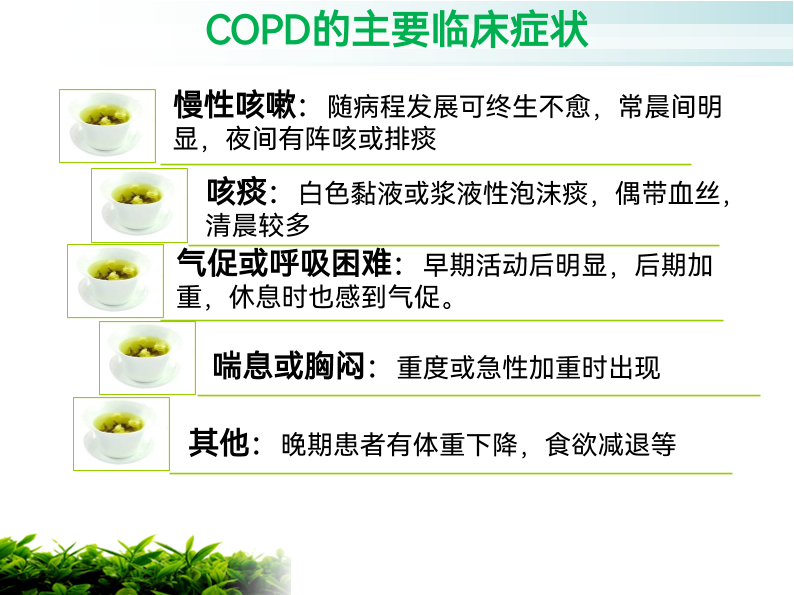 COPD的主要临床症状

慢性咳嗽：随病程发展可终生不愈，常晨间明显，夜间有阵咳或排痰

咳痰：白色黏液或浆液性泡沫痰，偶带血丝，清晨较多

气促或呼吸困难：早期活动后明显，后期加重，休息时也感到气促。

喘息或胸闷：重度或急性加重时出现

其他：晚期患者有体重下降，食欲减退等